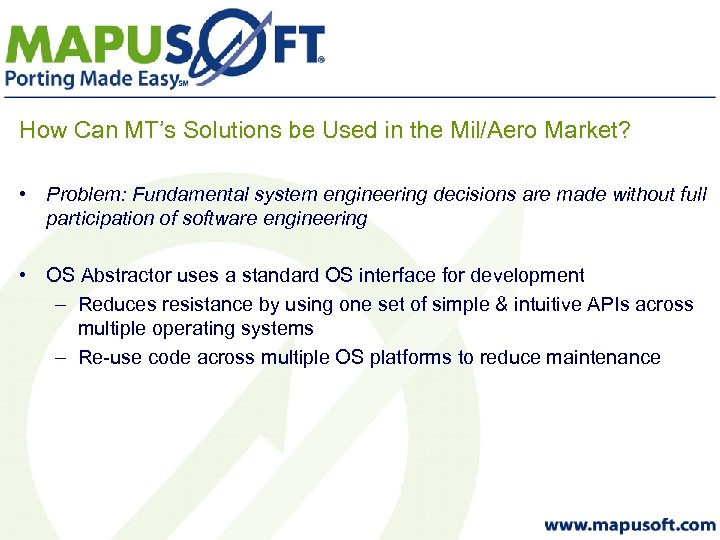 MAPUSOFT®
Porting Made Easy℠

How Can MT's Solutions be Used in the Mil/Aero Market?

• Problem: Fundamental system engineering decisions are made without full participation of software engineering

• OS Abstractor uses a standard OS interface for development
– Reduces resistance by using one set of simple & intuitive APIs across multiple operating systems
– Re-use code across multiple OS platforms to reduce maintenance

www.mapusoft.com